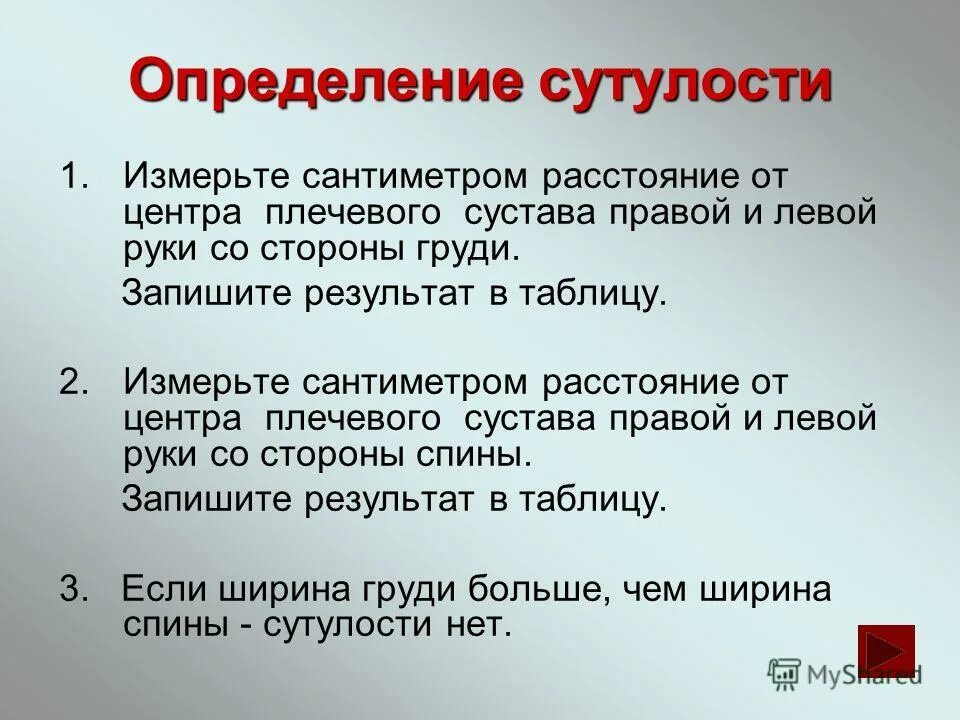 Определение сутулости

1. Измерьте сантиметром расстояние от центра плечевого сустава правой и левой руки со стороны груди.

Запишите результат в таблицу.

2. Измерьте сантиметром расстояние от центра плечевого сустава правой и левой руки со стороны спины.

Запишите результат в таблицу.

3. Если ширина груди больше, чем ширина спины - сутулости нет.

MyShared